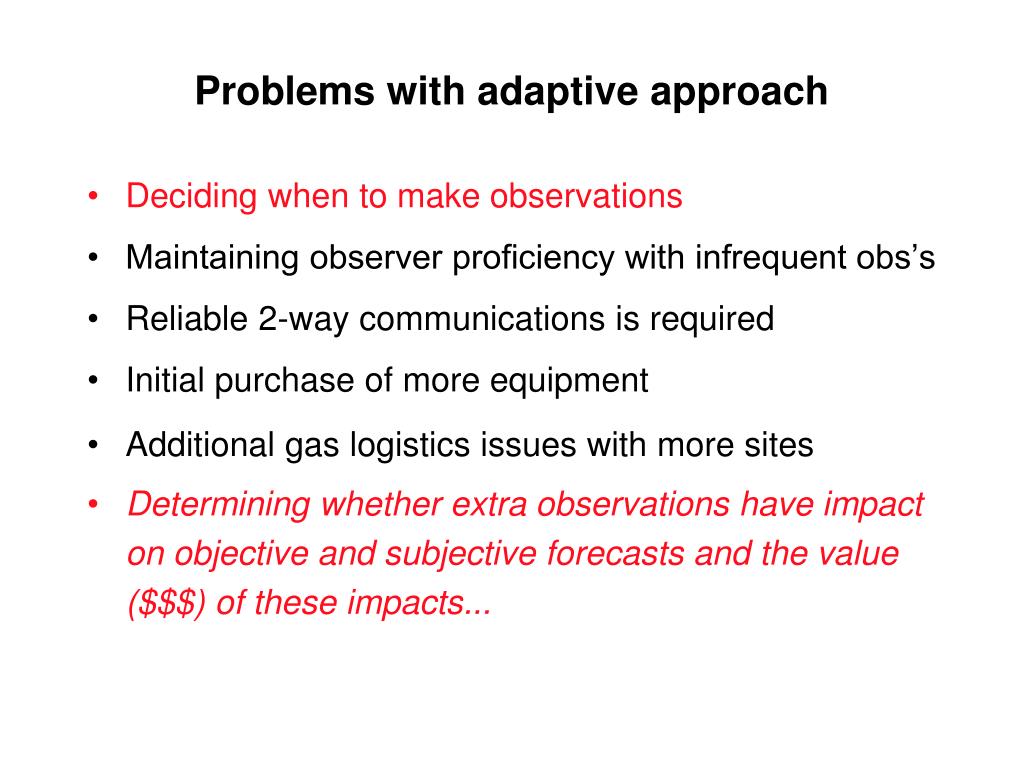 Problems with adaptive approach

• Deciding when to make observations
• Maintaining observer proficiency with infrequent obs's
• Reliable 2-way communications is required
• Initial purchase of more equipment
• Additional gas logistics issues with more sites
• Determining whether extra observations have impact on objective and subjective forecasts and the value (\$\$\$) of these impacts...